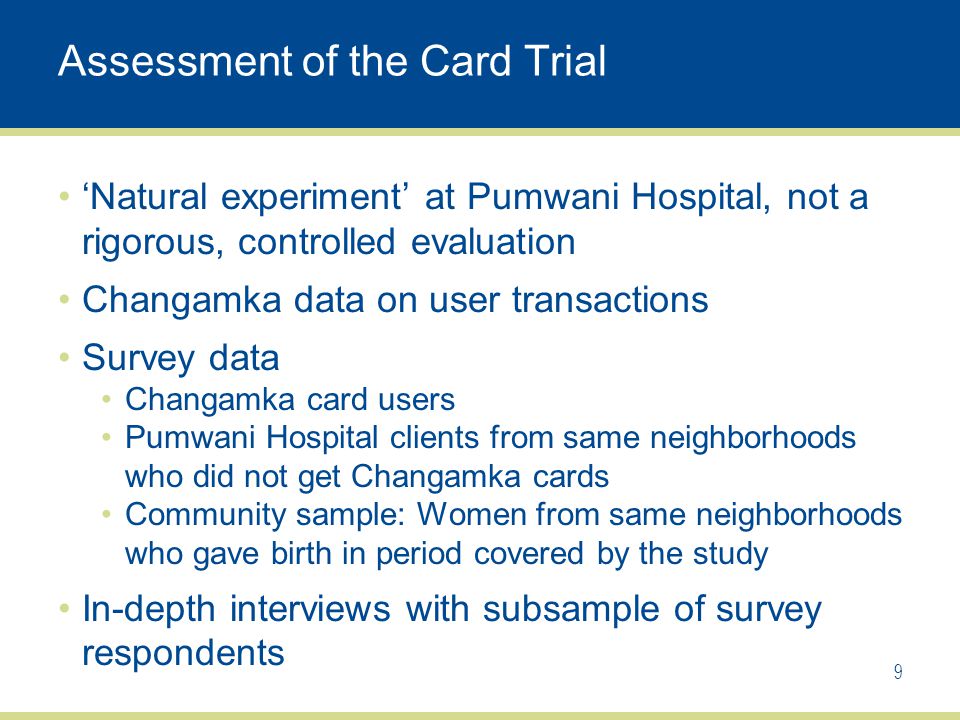 Assessment of the Card Trial

• ‘Natural experiment’ at Pumwani Hospital, not a rigorous, controlled evaluation
• Changamka data on user transactions
• Survey data
  • Changamka card users
  • Pumwani Hospital clients from same neighborhoods who did not get Changamka cards
  • Community sample: Women from same neighborhoods who gave birth in period covered by the study
• In-depth interviews with subsample of survey respondents

9